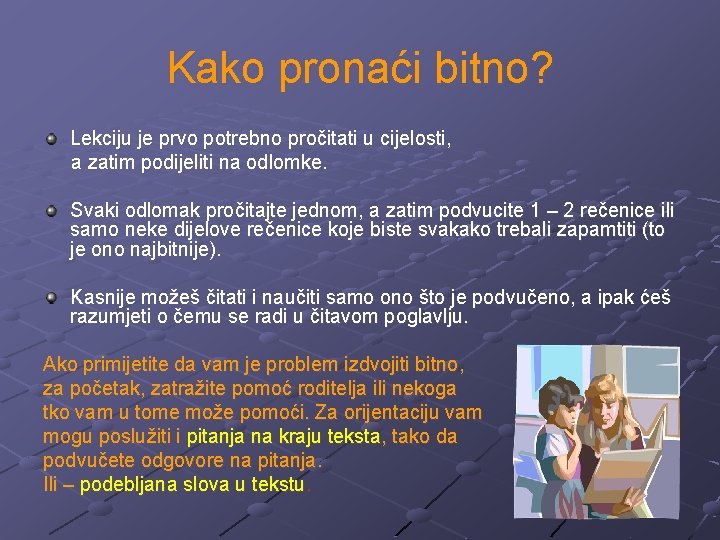 Kako pronaći bitno?

Lekciju je prvo potrebno pročitati u cijelosti, a zatim podijeliti na odlomke.

Svaki odlomak pročitajte jednom, a zatim podvucite 1 – 2 rečenice ili samo neke dijelove rečenice koje biste svakako trebali zapamtiti (to je ono najbitnije).

Kasnije možeš čitati i naučiti samo ono što je podvučeno, a ipak ćeš razumjeti o čemu se radi u čitavom poglavlju.

Ako primijetite da vam je problem izdvojiti bitno, za početak, zatražite pomoć roditelja ili nekoga tko vam u tome može pomoći. Za orijentaciju vam mogu poslužiti i pitanja na kraju teksta, tako da podvučete odgovore na pitanja.
Ili – podebljana slova u tekstu.